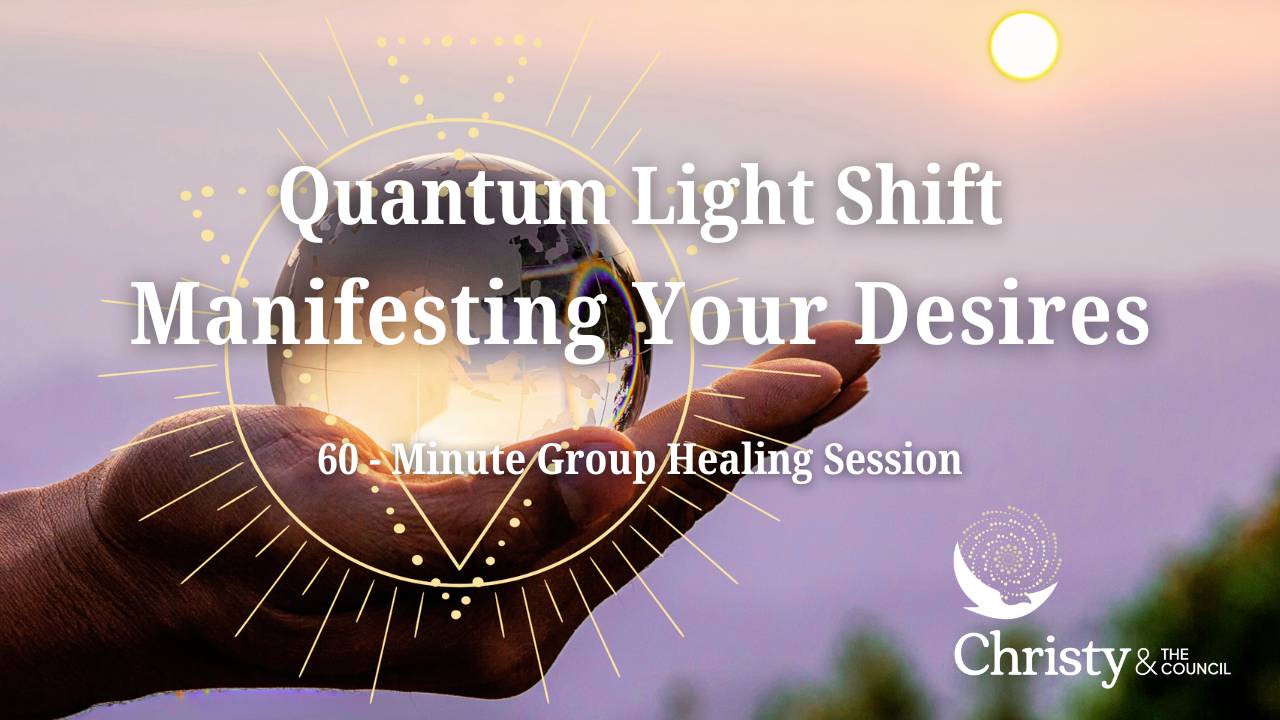 Quantum Light Shift
Manifesting Your Desires

60 - Minute Group Healing Session

Christy & THE COUNCIL